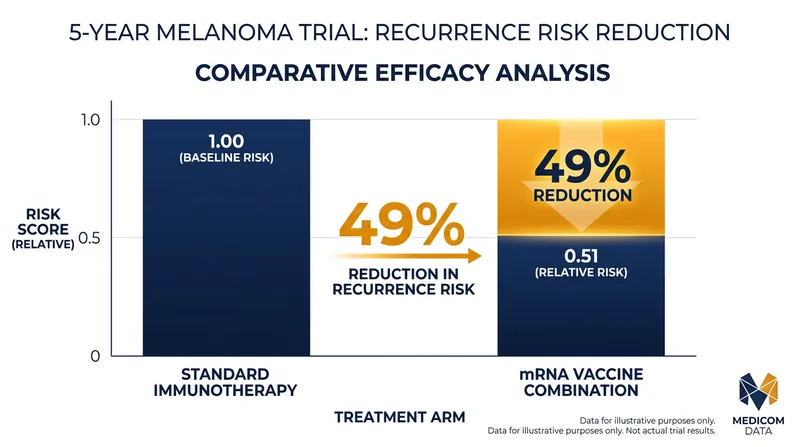 5-YEAR MELANOMA TRIAL: RECURRENCE RISK REDUCTION

COMPARATIVE EFFICACY ANALYSIS

RISK SCORE (RELATIVE)

1.0

0.5

0

1.00
(BASELINE RISK)

49%
REDUCTION IN RECURRENCE RISK

49%
REDUCTION

0.51
(RELATIVE RISK)

STANDARD IMMUNOTHERAPY

mRNA VACCINE COMBINATION

TREATMENT ARM

Data for illustrative purposes only.
Data for illustrative purposes only. Not actual trial results.

MEDICOM DATA